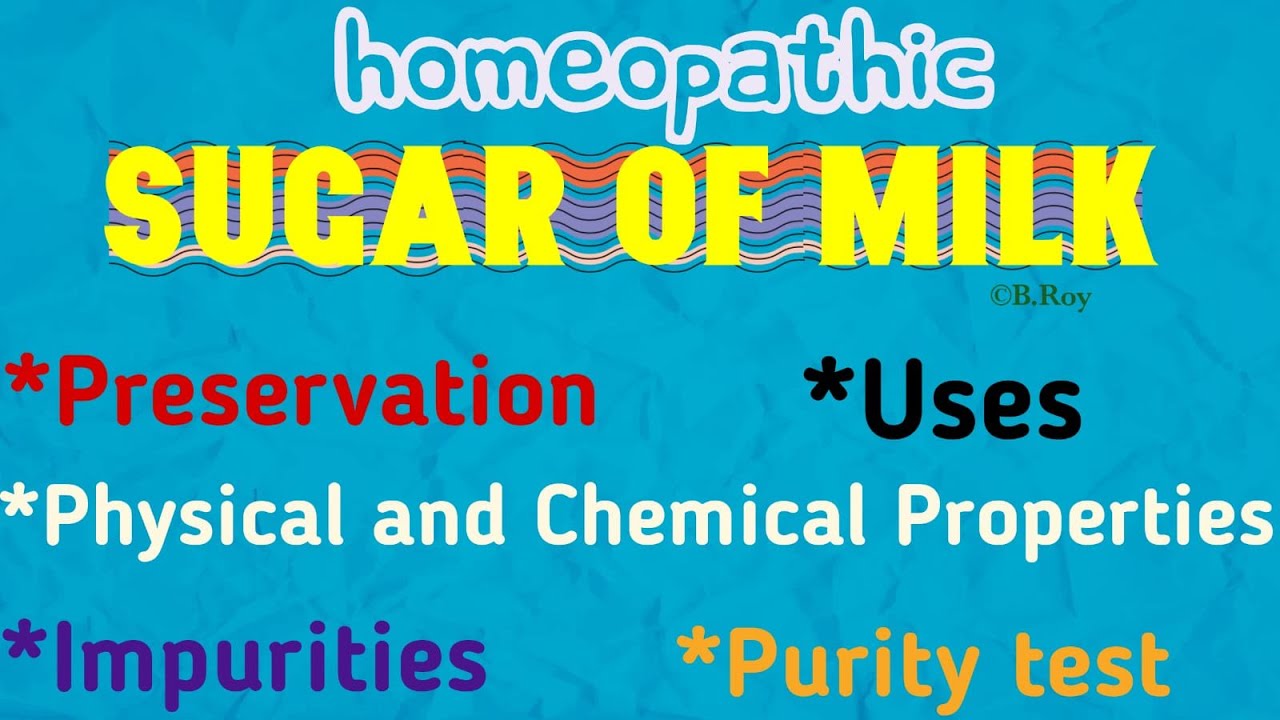 homeopathic

SUGAR OF MILK

©B.Roy

*Preservation

*Uses

*Physical and Chemical Properties

*Impurities

*Purity test